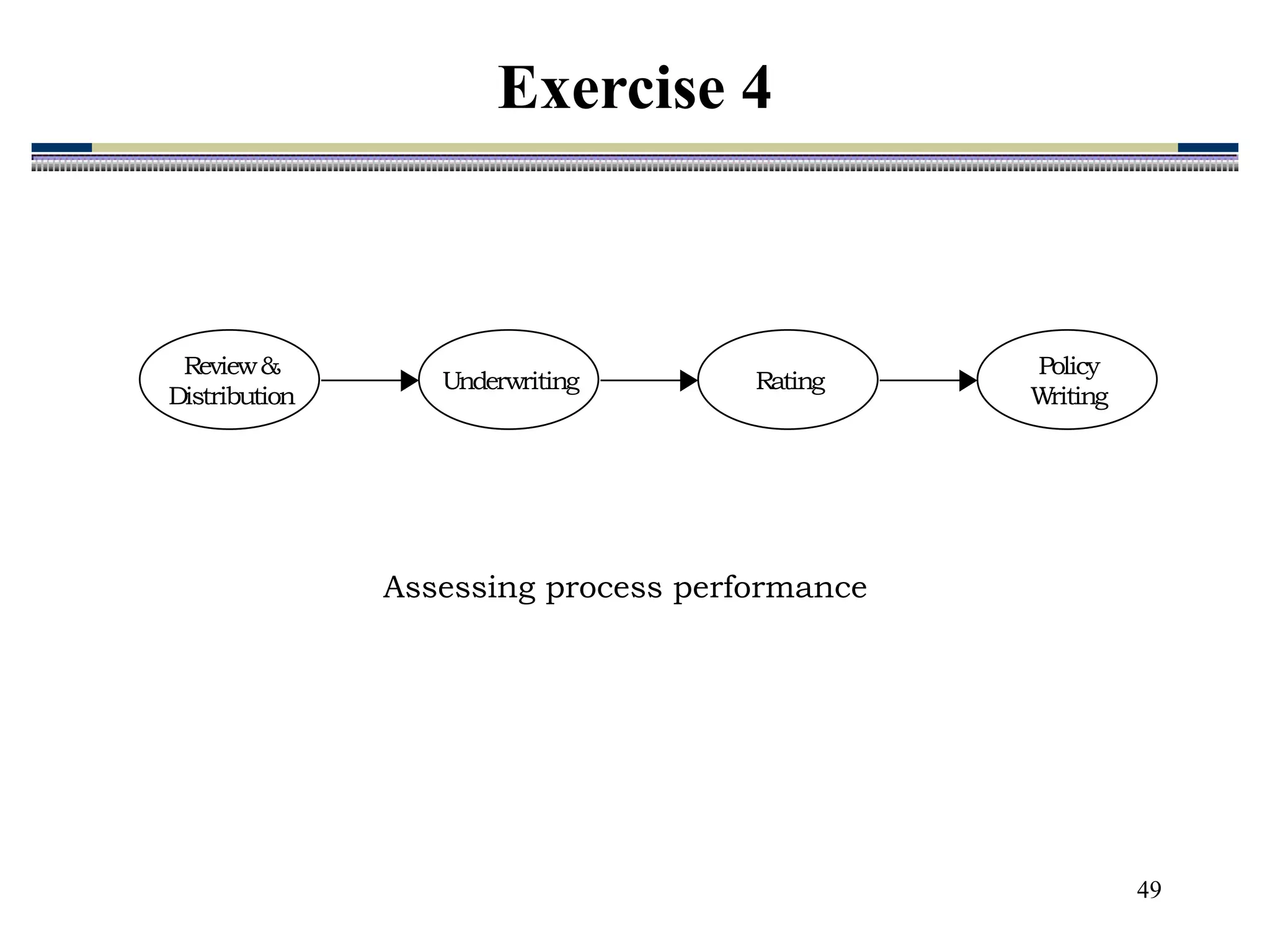 Exercise 4

Review & Distribution

Underwriting

Rating

Policy Writing

Assessing process performance

49